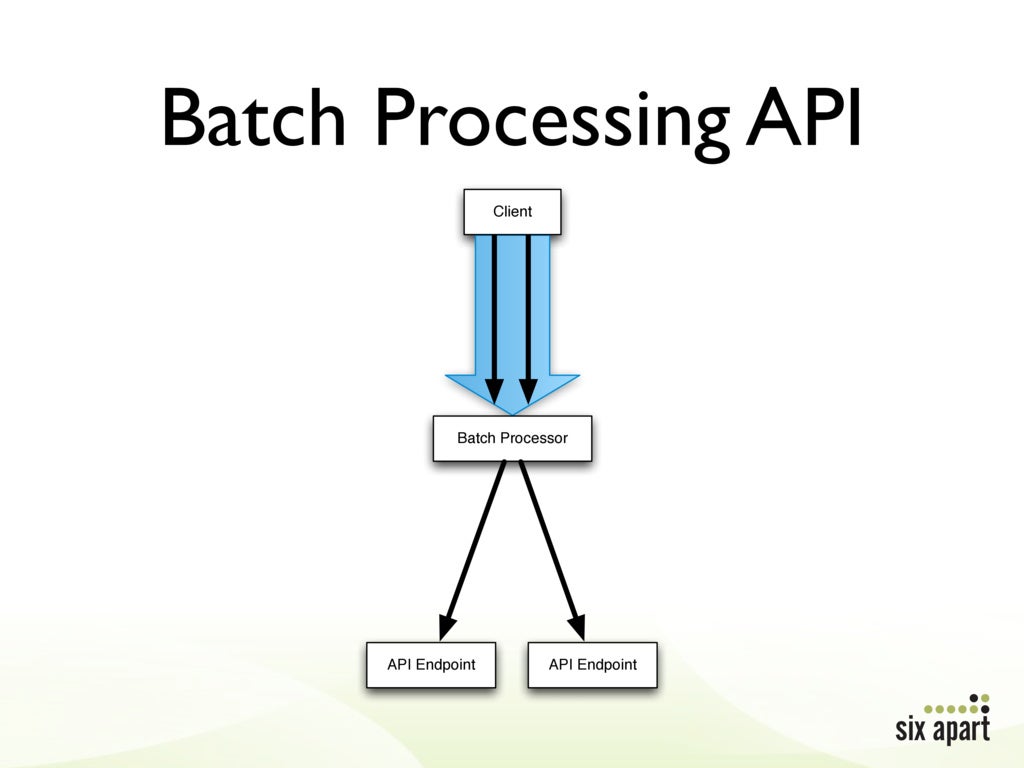 Batch Processing API

Client

Batch Processor

API Endpoint

API Endpoint

six apart